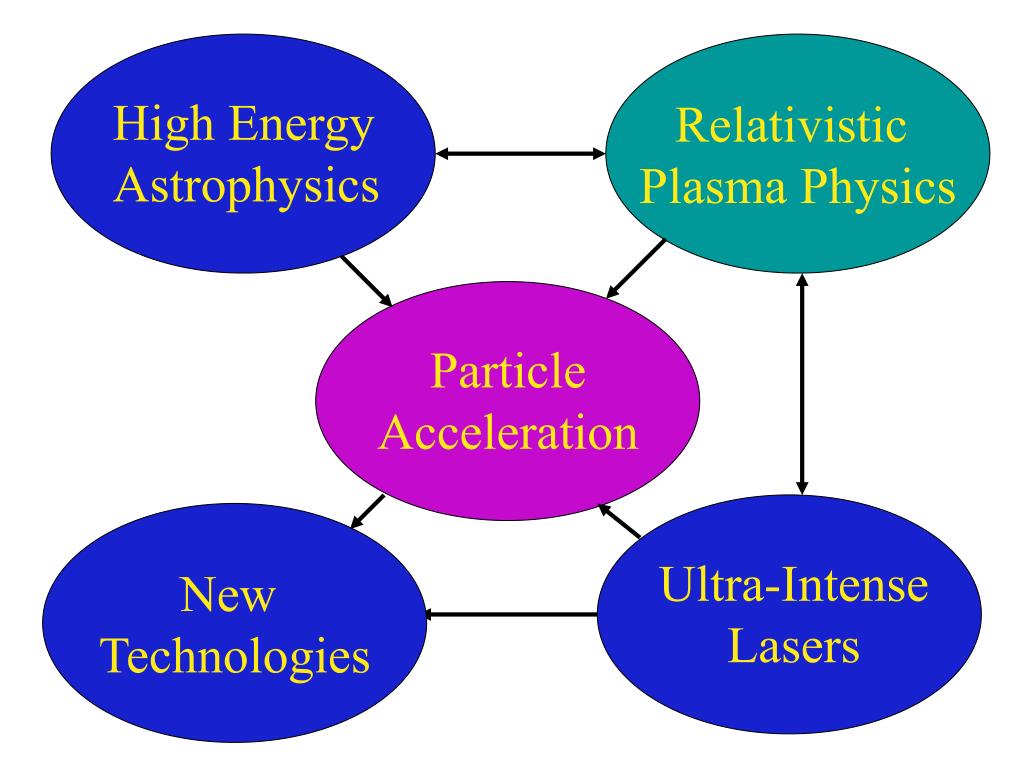 High Energy Astrophysics

Relativistic Plasma Physics

Particle Acceleration

New Technologies

Ultra-Intense Lasers